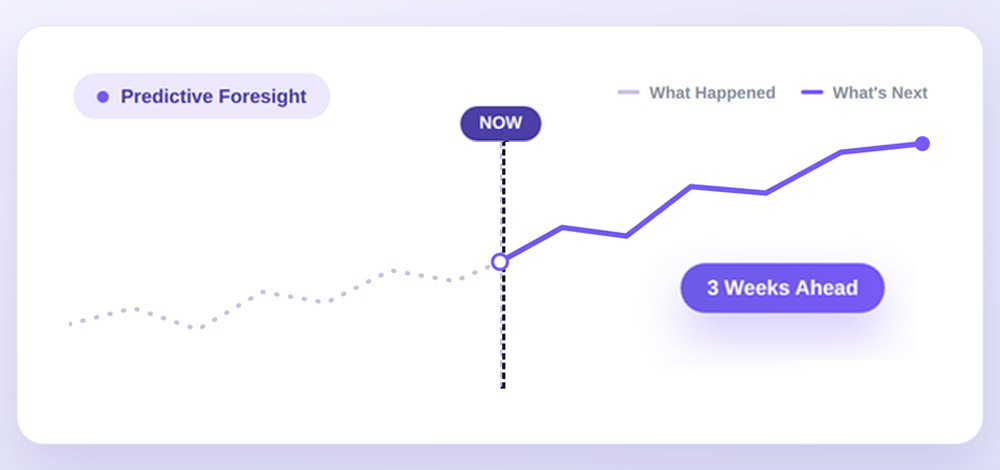 Predictive Foresight

What Happened
What's Next

NOW

3 Weeks Ahead